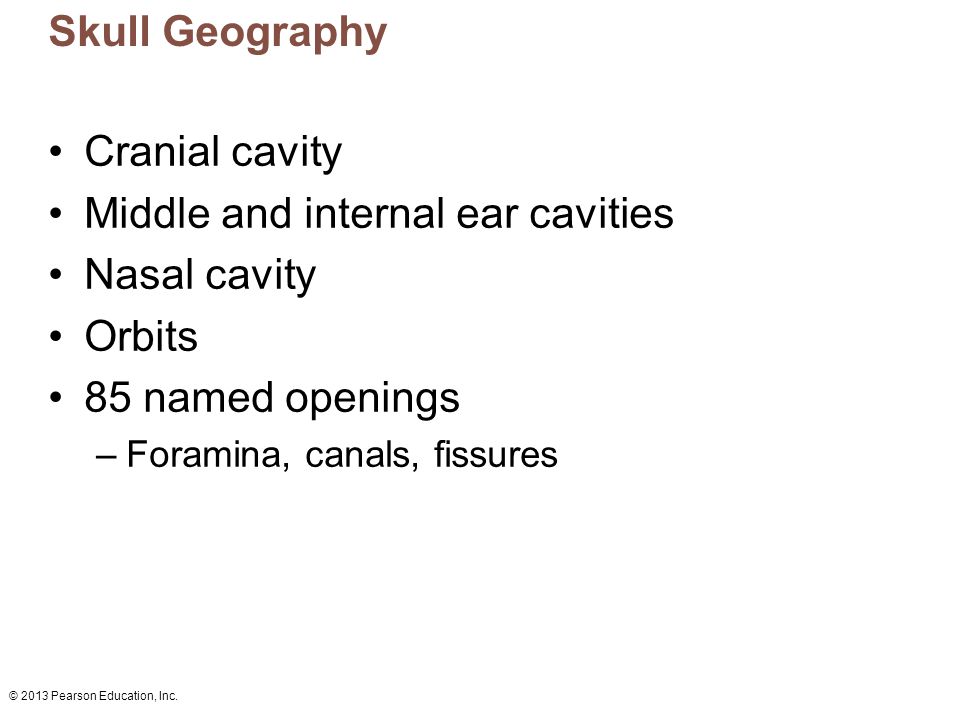 Skull Geography

• Cranial cavity
• Middle and internal ear cavities
• Nasal cavity
• Orbits
• 85 named openings
  – Foramina, canals, fissures

© 2013 Pearson Education, Inc.